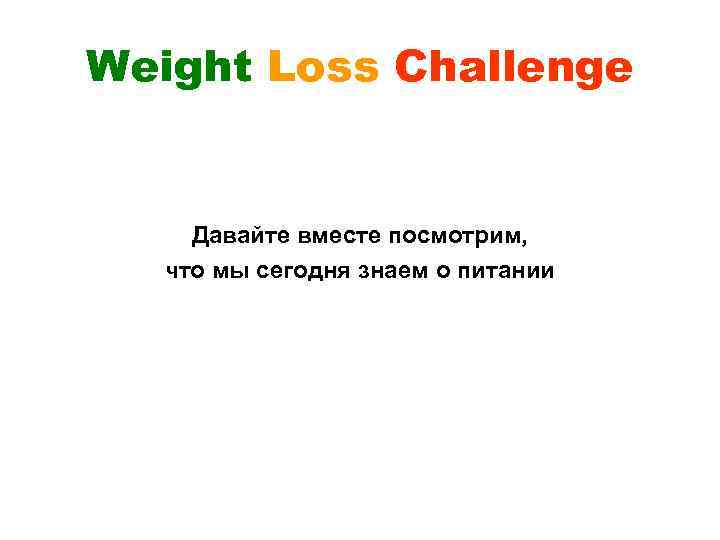 Weight Loss Challenge

Давайте вместе посмотрим,
что мы сегодня знаем о питании